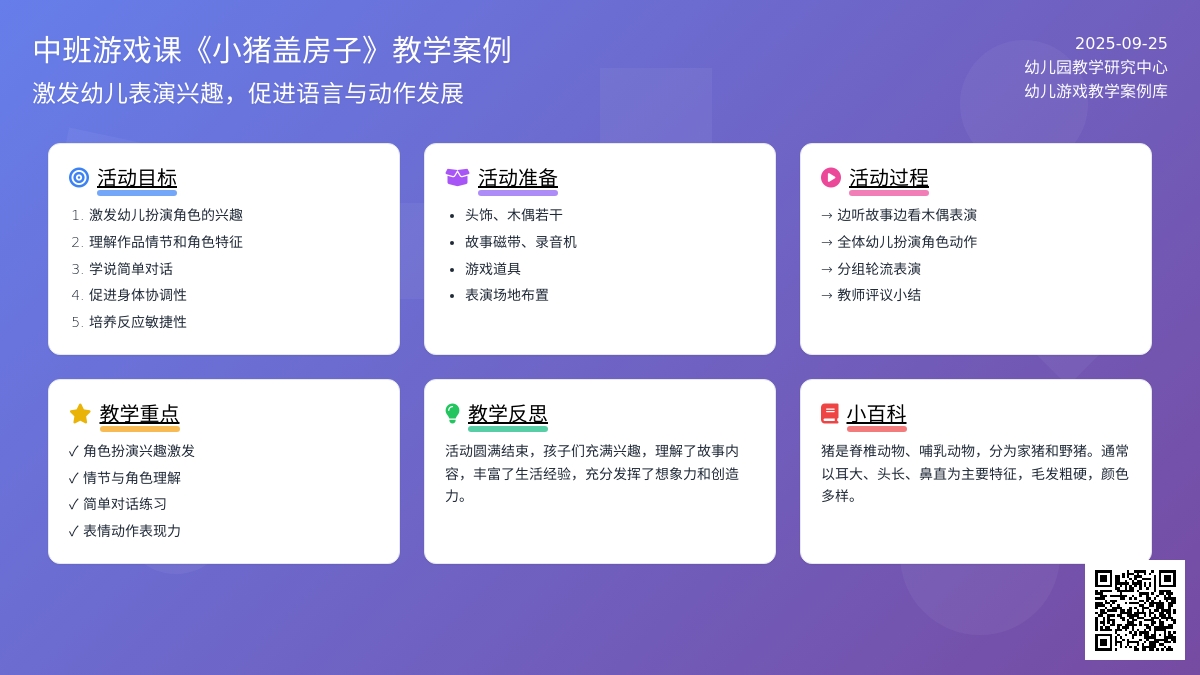 中班游戏课《小猪盖房子》教学案例
激发幼儿表演兴趣，促进语言与动作发展

2025-09-25
幼儿园教学研究中心
幼儿游戏教学案例库

活动目标
1. 激发幼儿扮演角色的兴趣
2. 理解作品情节和角色特征
3. 学说简单对话
4. 促进身体协调性
5. 培养反应敏捷性

活动准备
• 头饰、木偶若干
• 故事磁带、录音机
• 游戏道具
• 表演场地布置

活动过程
→ 边听故事边看木偶表演
→ 全体幼儿扮演角色动作
→ 分组轮流表演
→ 教师评议小结

教学重点
✓ 角色扮演兴趣激发
✓ 情节与角色理解
✓ 简单对话练习
✓ 表情动作表现力

教学反思
活动圆满结束，孩子们充满兴趣，理解了故事内容，丰富了生活经验，充分发挥了想象力和创造力。

小百科
猪是脊椎动物、哺乳动物，分为家猪和野猪。通常以耳大、头长、鼻直为主要特征，毛发粗硬，颜色多样。